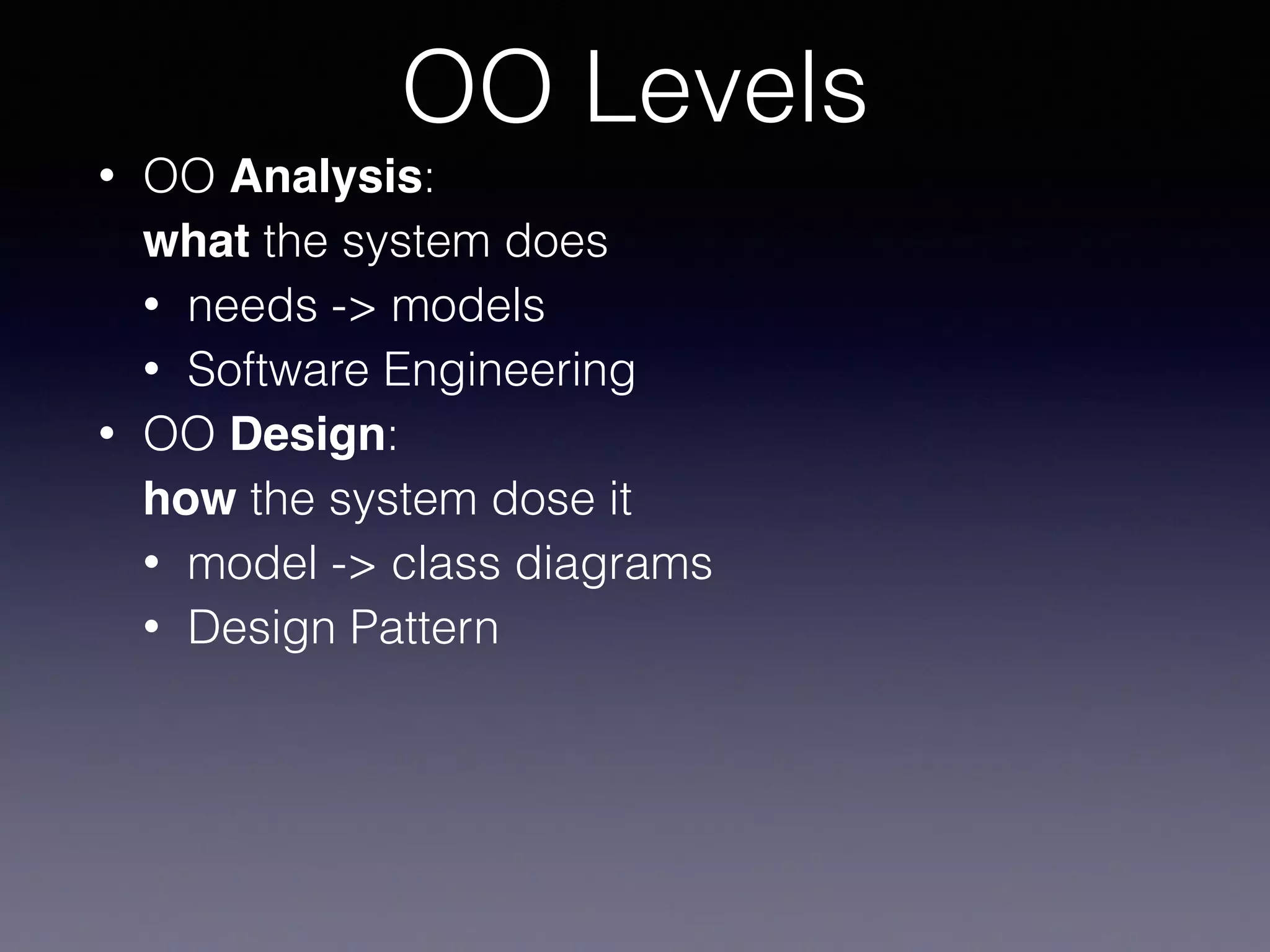 OO Levels

• OO Analysis:
what the system does
  • needs -> models
  • Software Engineering
• OO Design:
how the system dose it
  • model -> class diagrams
  • Design Pattern